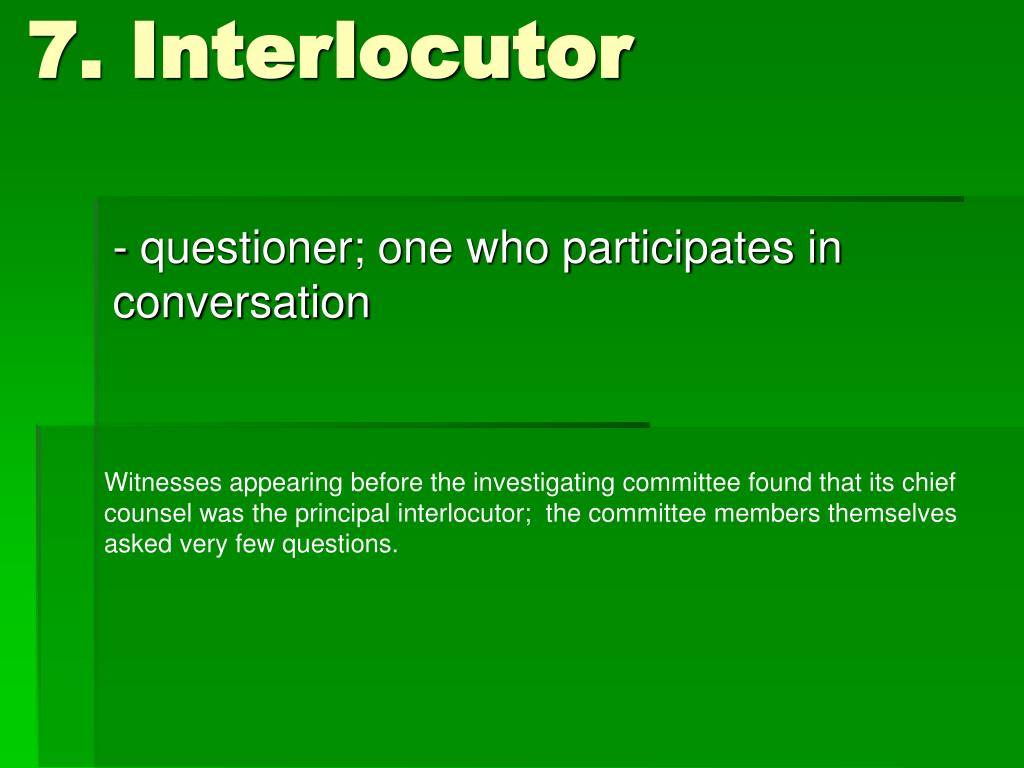 7. Interlocutor

- questioner; one who participates in conversation

Witnesses appearing before the investigating committee found that its chief counsel was the principal interlocutor;  the committee members themselves asked very few questions.